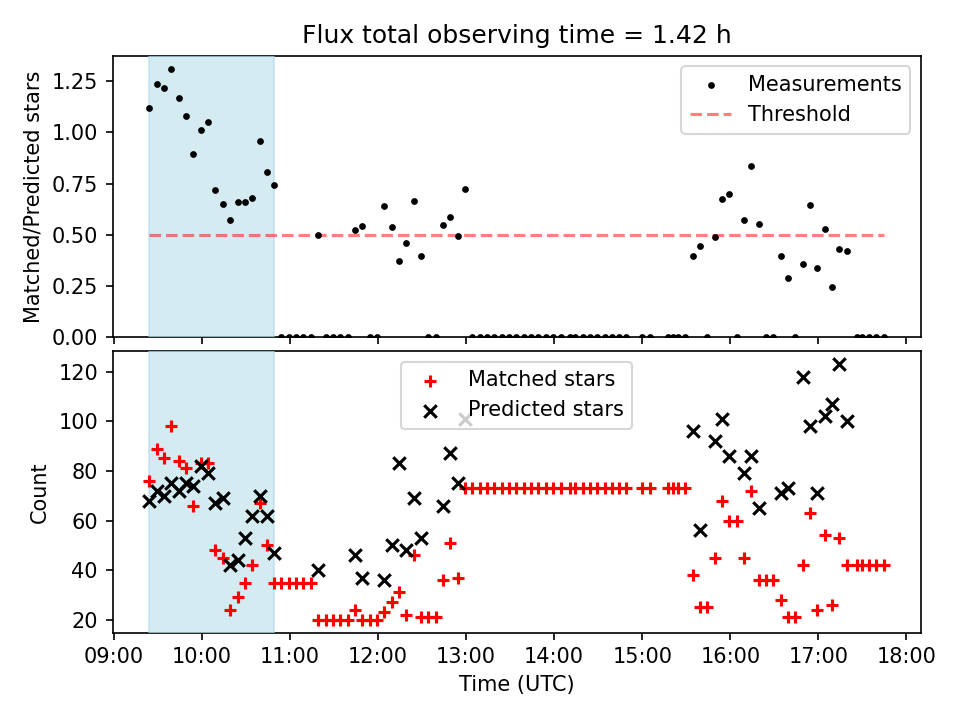 Flux total observing time = 1.42 h

Matched/Predicted stars

1.25
1.00
0.75
0.50
0.25
0.00

Measurements
Threshold

Count

120
100
80
60
40
20

Matched stars
Predicted stars

09:00
10:00
11:00
12:00
13:00
14:00
15:00
16:00
17:00
18:00

Time (UTC)